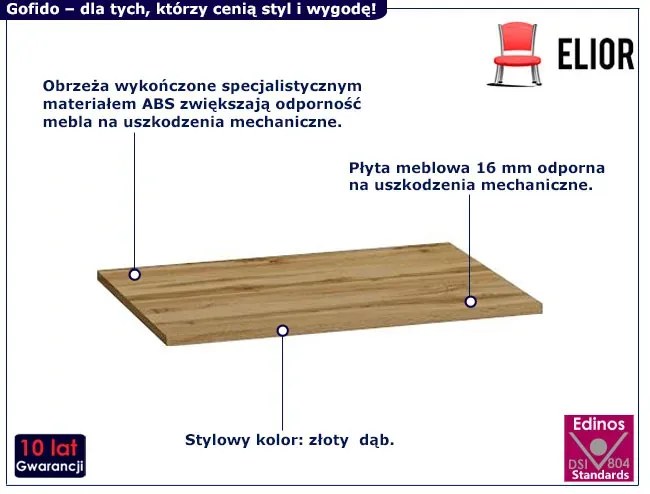 Gofido – dla tych, którzy cenią styl i wygodę!

ELIOR

Obrzeża wykończone specjalistycznym materiałem ABS zwiększają odporność mebla na uszkodzenia mechaniczne.

Płyta meblowa 16 mm odporna na uszkodzenia mechaniczne.

Stylowy kolor: złoty dąb.

10 lat
Gwarancji

Edinos
DSI 804
Standards